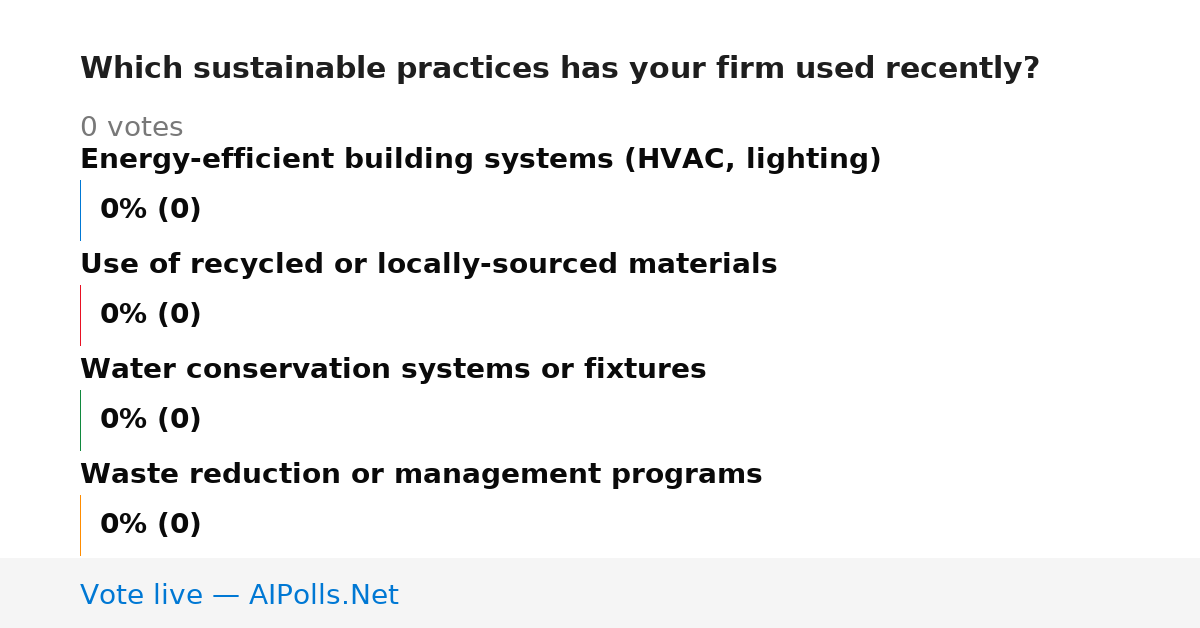 Which sustainable practices has your firm used recently?

0 votes

Energy-efficient building systems (HVAC, lighting)

0% (0)

Use of recycled or locally-sourced materials

0% (0)

Water conservation systems or fixtures

0% (0)

Waste reduction or management programs

0% (0)

Vote live — AIPolls.Net